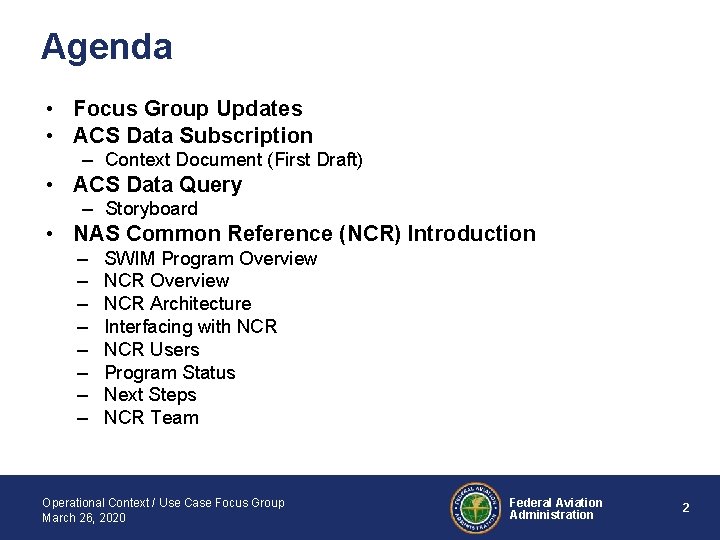 Agenda

• Focus Group Updates
• ACS Data Subscription
– Context Document (First Draft)
• ACS Data Query
– Storyboard
• NAS Common Reference (NCR) Introduction
– SWIM Program Overview
– NCR Overview
– NCR Architecture
– Interfacing with NCR
– NCR Users
– Program Status
– Next Steps
– NCR Team

Operational Context / Use Case Focus Group
March 26, 2020

FEDERAL AVIATION ADMINISTRATION

Federal Aviation Administration

2